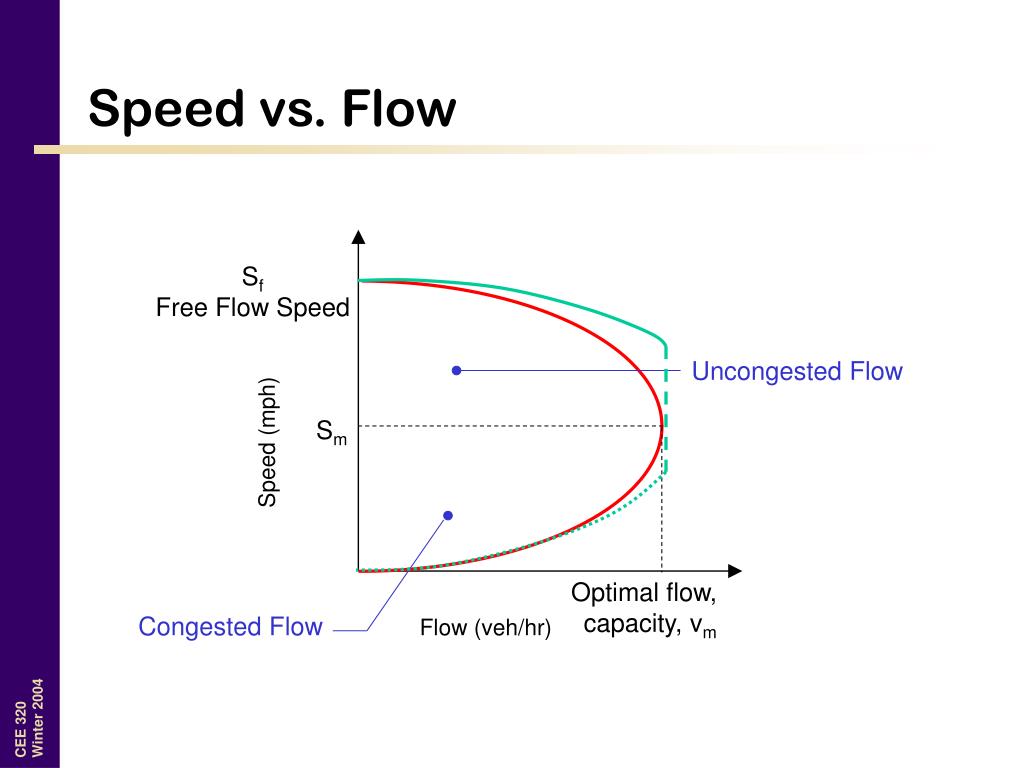 Speed vs. Flow

$S_f$
Free Flow Speed

Uncongested Flow

Speed (mph)

$S_m$

Optimal flow, capacity, $v_m$

Congested Flow

Flow (veh/hr)

CEE 320
Winter 2004